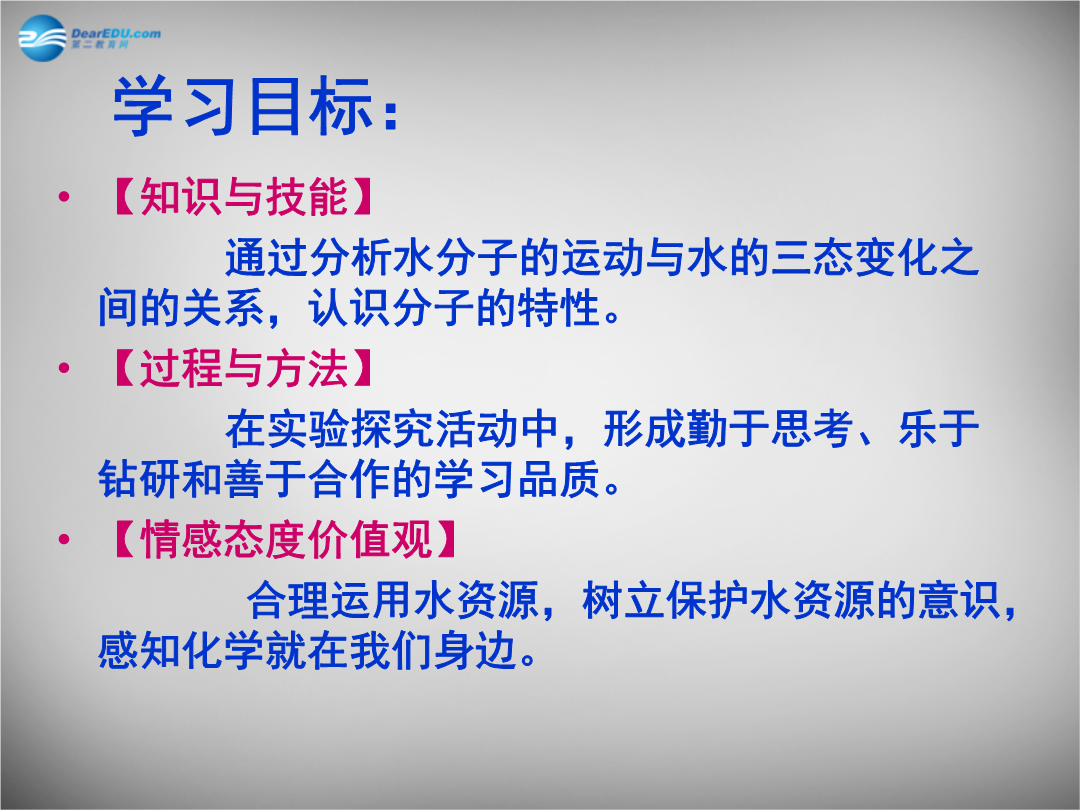 DearEDU.com
第二教育网

学习目标：

• 【知识与技能】

通过分析水分子的运动与水的三态变化之间的关系，认识分子的特性。

• 【过程与方法】

在实验探究活动中，形成勤于思考、乐于钻研和善于合作的学习品质。

• 【情感态度价值观】

合理运用水资源，树立保护水资源的意识，感知化学就在我们身边。